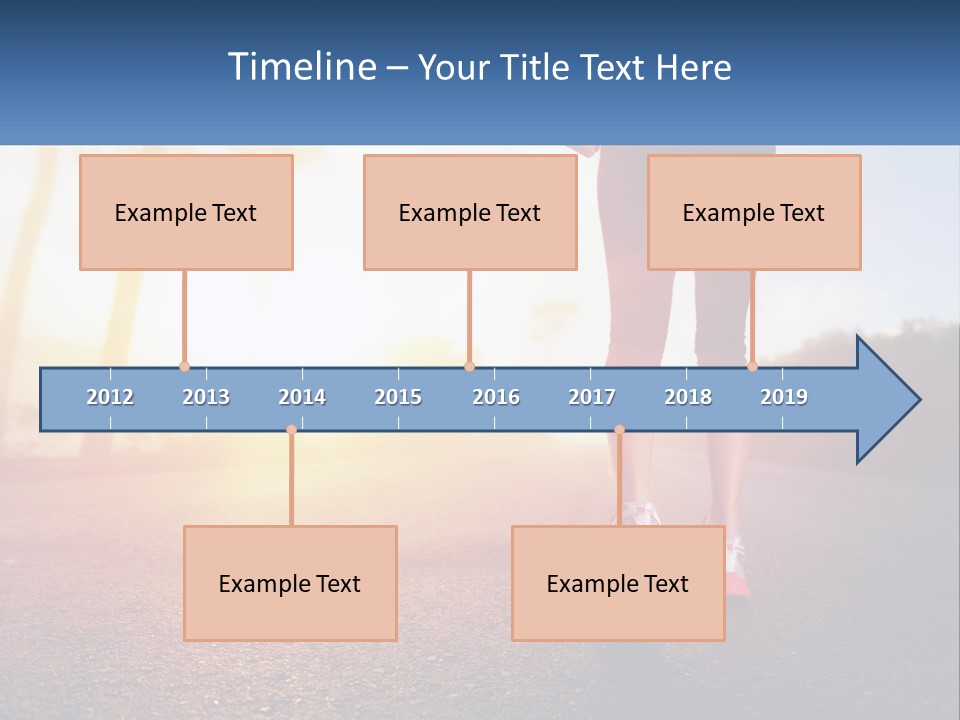 Timeline – Your Title Text Here

Example Text

Example Text

Example Text

2012 2013 2014 2015 2016 2017 2018 2019

Example Text

Example Text